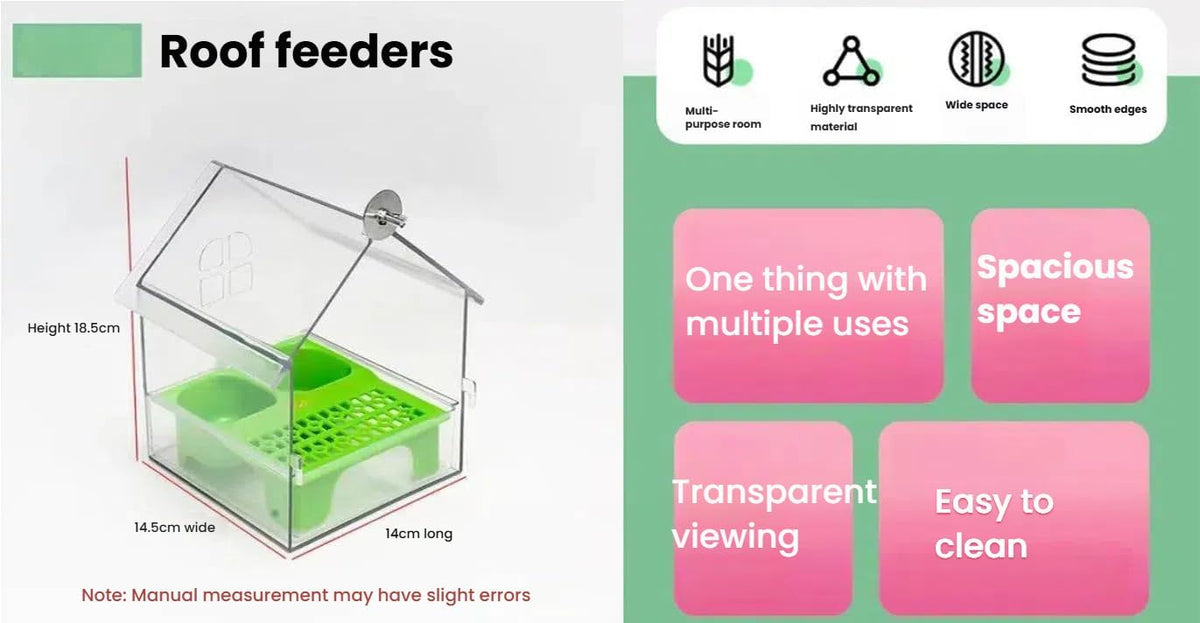 Roof feeders

Height 18.5cm

14.5cm wide

14cm long

Note: Manual measurement may have slight errors

Multi-purpose room

Highly transparent material

Wide space

Smooth edges

One thing with multiple uses

Spacious space

Transparent viewing

Easy to clean